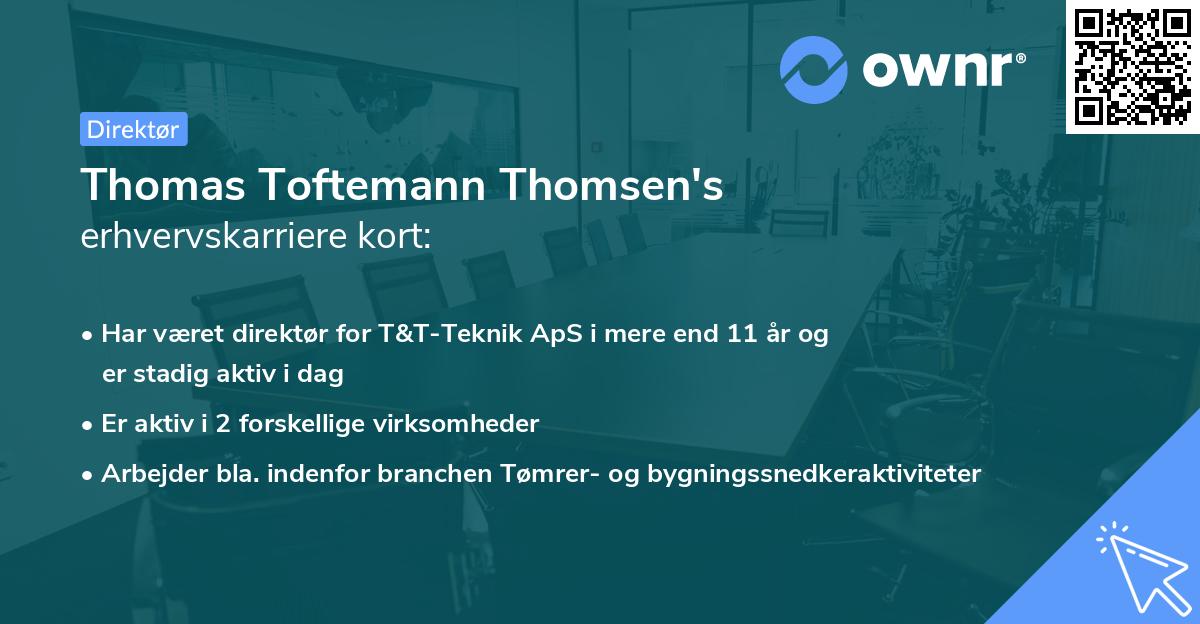 ownr®

Direktør

Thomas Toftemann Thomsen's
erhvervskarriere kort:

• Har været direktør for T&T-Teknik ApS i mere end 11 år og er stadig aktiv i dag

• Er aktiv i 2 forskellige virksomheder

• Arbejder bla. indenfor branchen Tømrer- og bygningssnedkeraktiviteter